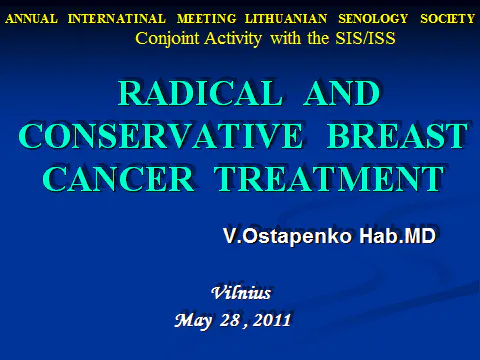 ANNUAL INTERNATINAL MEETING LITHUANIAN SENOLOGY SOCIETY
Conjoint Activity with the SIS/ISS

RADICAL AND CONSERVATIVE BREAST CANCER TREATMENT

V.Ostapenko Hab.MD

Vilnius
May 28 , 2011